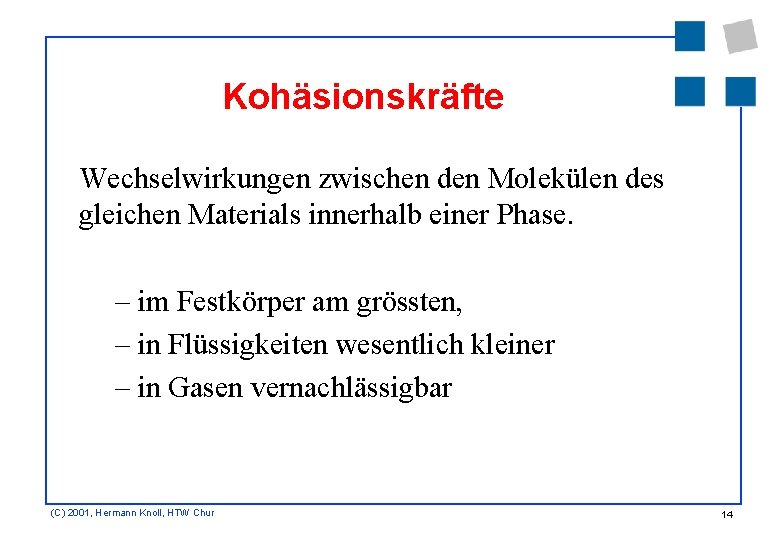 Kohäsionskräfte

Wechselwirkungen zwischen den Molekülen des gleichen Materials innerhalb einer Phase.

– im Festkörper am grössten,
– in Flüssigkeiten wesentlich kleiner
– in Gasen vernachlässigbar

(C) 2001, Hermann Knoll, HTW Chur

14